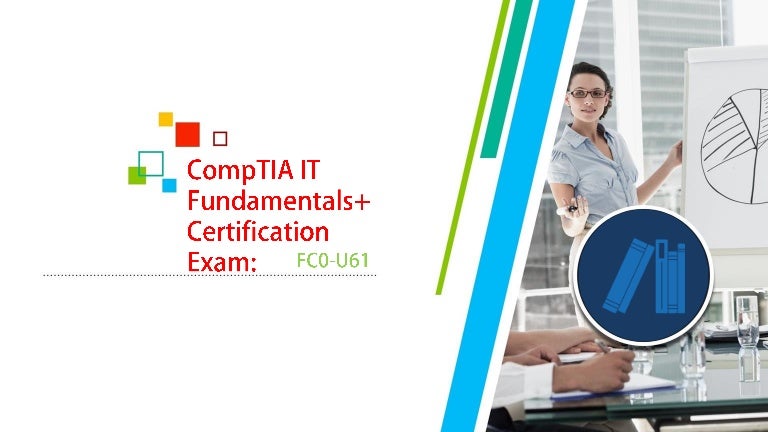 CompTIA IT Fundamentals+ Certification Exam: FC0-U61